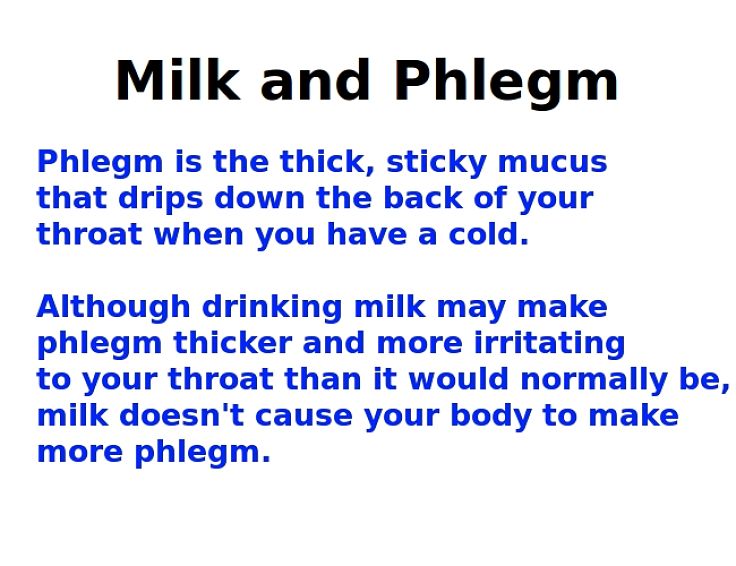 Milk and Phlegm

Phlegm is the thick, sticky mucus that drips down the back of your throat when you have a cold.

Although drinking milk may make phlegm thicker and more irritating to your throat than it would normally be, milk doesn't cause your body to make more phlegm.